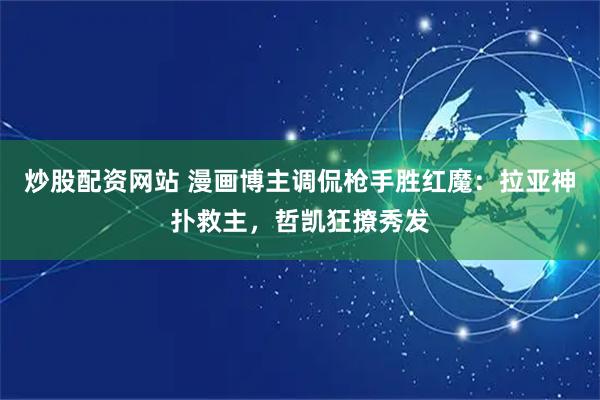 炒股配资网站 漫画博主调侃枪手胜红魔：拉亚神扑救主，哲凯狂撩秀发